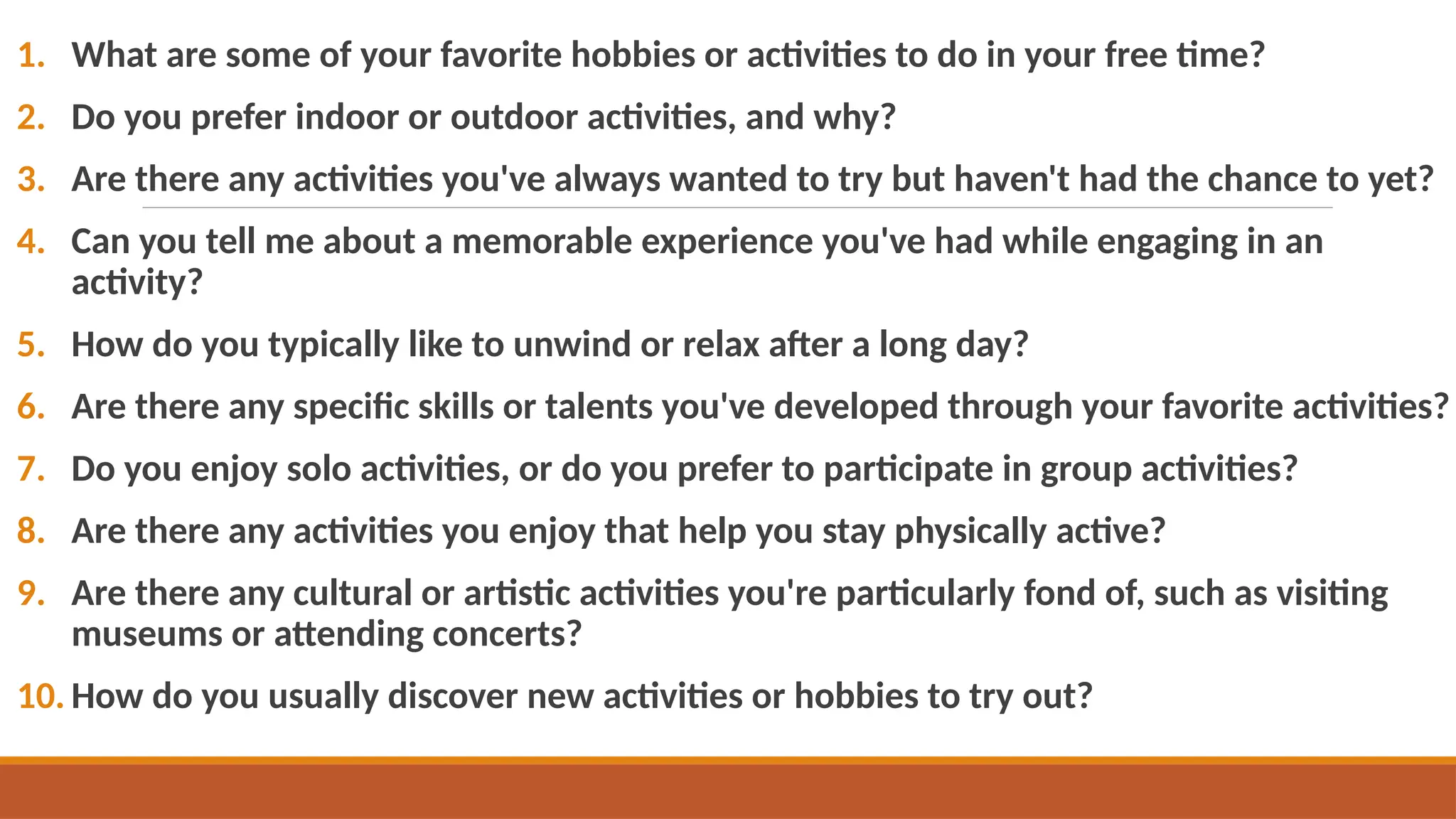 1. What are some of your favorite hobbies or activities to do in your free time?

2. Do you prefer indoor or outdoor activities, and why?

3. Are there any activities you've always wanted to try but haven't had the chance to yet?

4. Can you tell me about a memorable experience you've had while engaging in an activity?

5. How do you typically like to unwind or relax after a long day?

6. Are there any specific skills or talents you've developed through your favorite activities?

7. Do you enjoy solo activities, or do you prefer to participate in group activities?

8. Are there any activities you enjoy that help you stay physically active?

9. Are there any cultural or artistic activities you're particularly fond of, such as visiting museums or attending concerts?

10. How do you usually discover new activities or hobbies to try out?